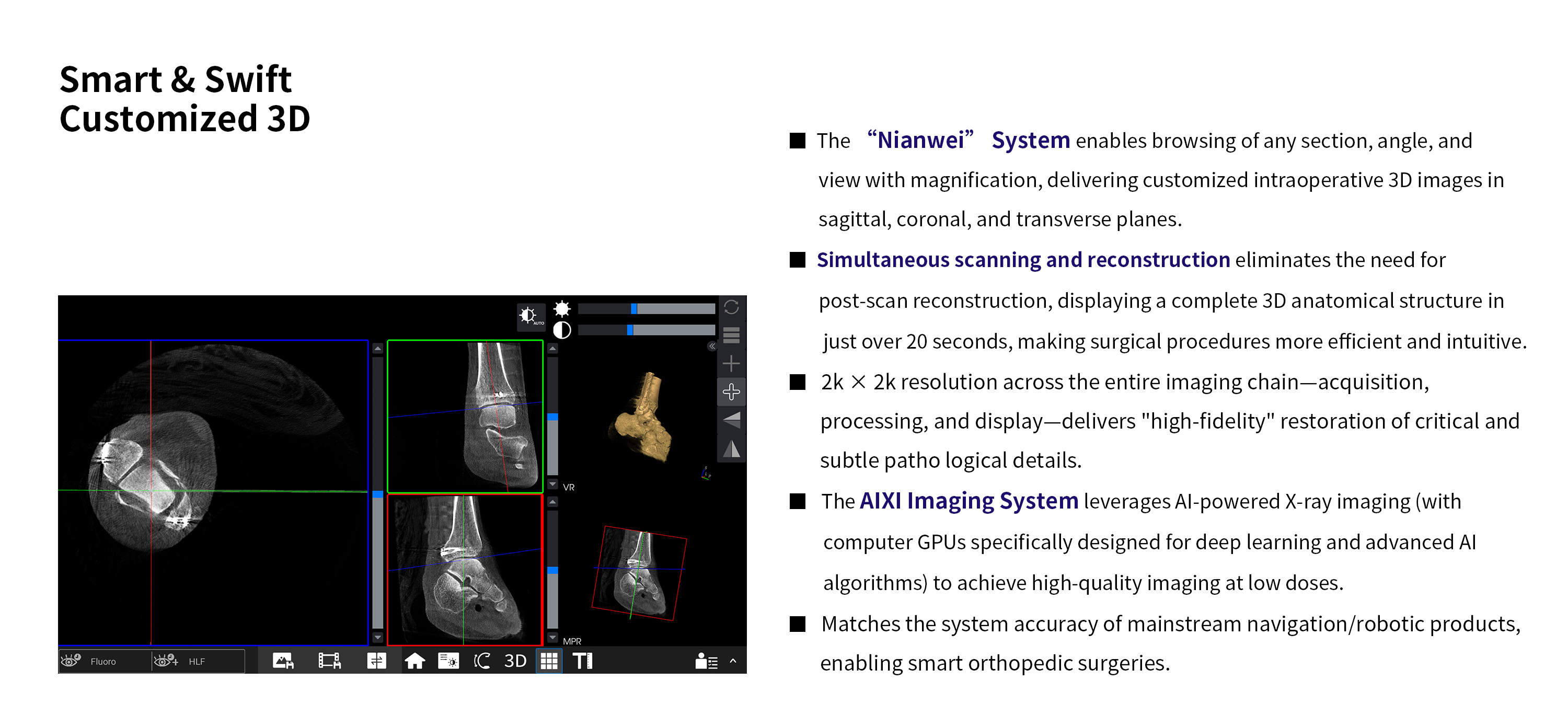 Smart & Swift
Customized 3D

AUTO

VR

MPR

Fluoro HLF 3D

■ The “Nianwei” System enables browsing of any section, angle, and view with magnification, delivering customized intraoperative 3D images in sagittal, coronal, and transverse planes.

■ Simultaneous scanning and reconstruction eliminates the need for post-scan reconstruction, displaying a complete 3D anatomical structure in just over 20 seconds, making surgical procedures more efficient and intuitive.

■ 2k × 2k resolution across the entire imaging chain—acquisition, processing, and display—delivers "high-fidelity" restoration of critical and subtle patho logical details.

■ The AIXI Imaging System leverages AI-powered X-ray imaging (with computer GPUs specifically designed for deep learning and advanced AI algorithms) to achieve high-quality imaging at low doses.

■ Matches the system accuracy of mainstream navigation/robotic products, enabling smart orthopedic surgeries.